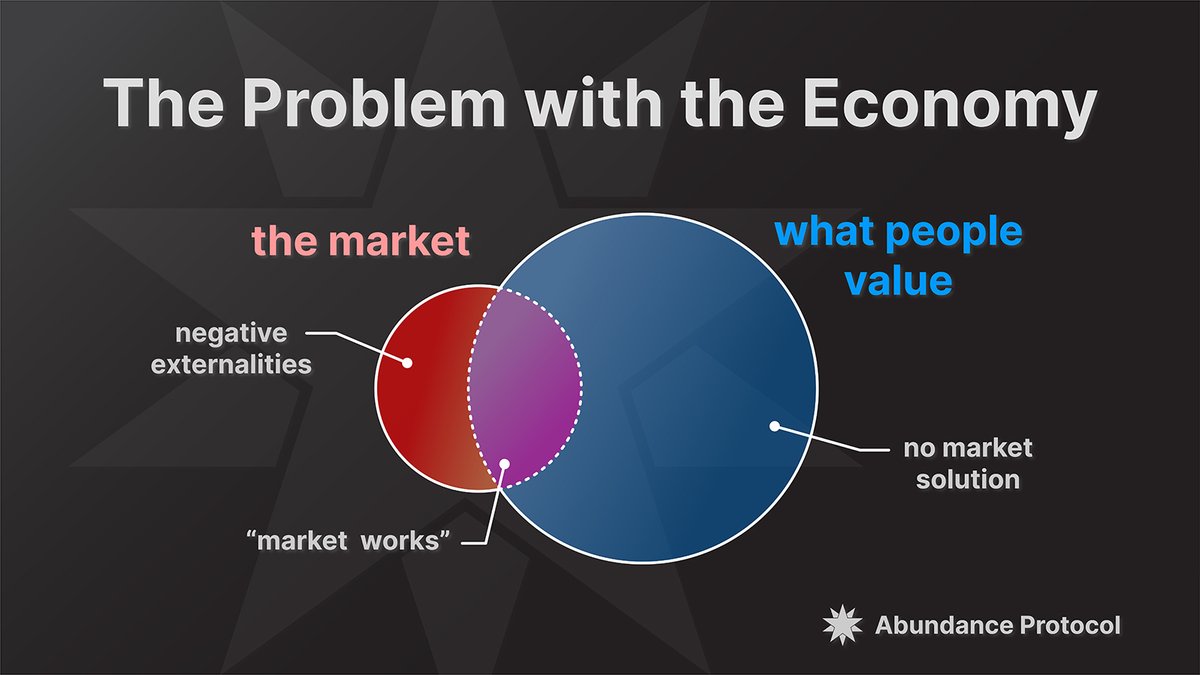 The Problem with the Economy

the market

what people value

negative externalities

no market solution

“market works”

Abundance Protocol